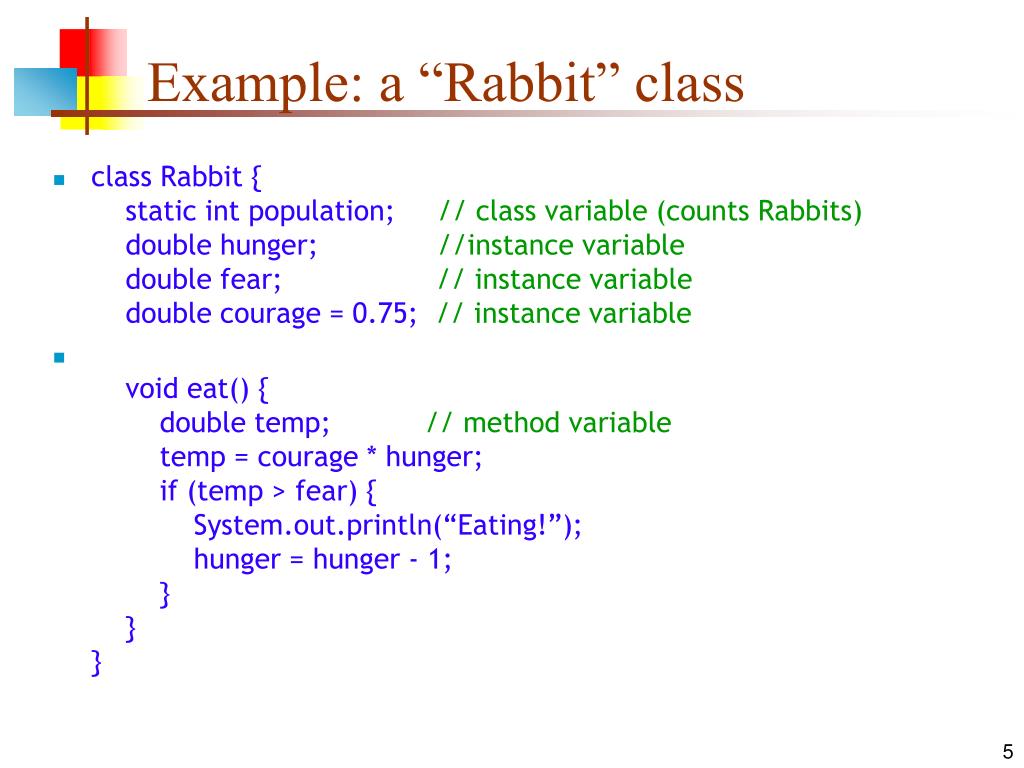 Example: a “Rabbit” class

class Rabbit {
static int population; // class variable (counts Rabbits)
double hunger; //instance variable
double fear; // instance variable
double courage = 0.75; // instance variable

void eat() {
double temp; // method variable
temp = courage * hunger;
if (temp > fear) {
System.out.println(“Eating!”);
hunger = hunger - 1;
}
}
}

5